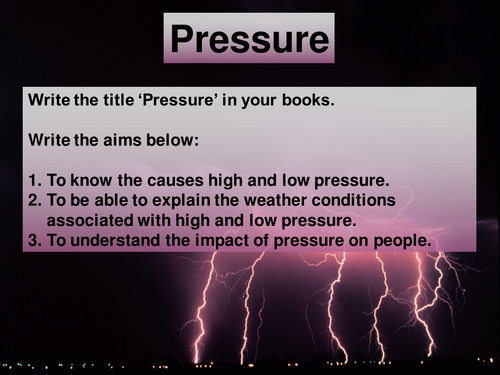 Pressure

Write the title ‘Pressure’ in your books.

Write the aims below:

1. To know the causes high and low pressure.
2. To be able to explain the weather conditions associated with high and low pressure.
3. To understand the impact of pressure on people.